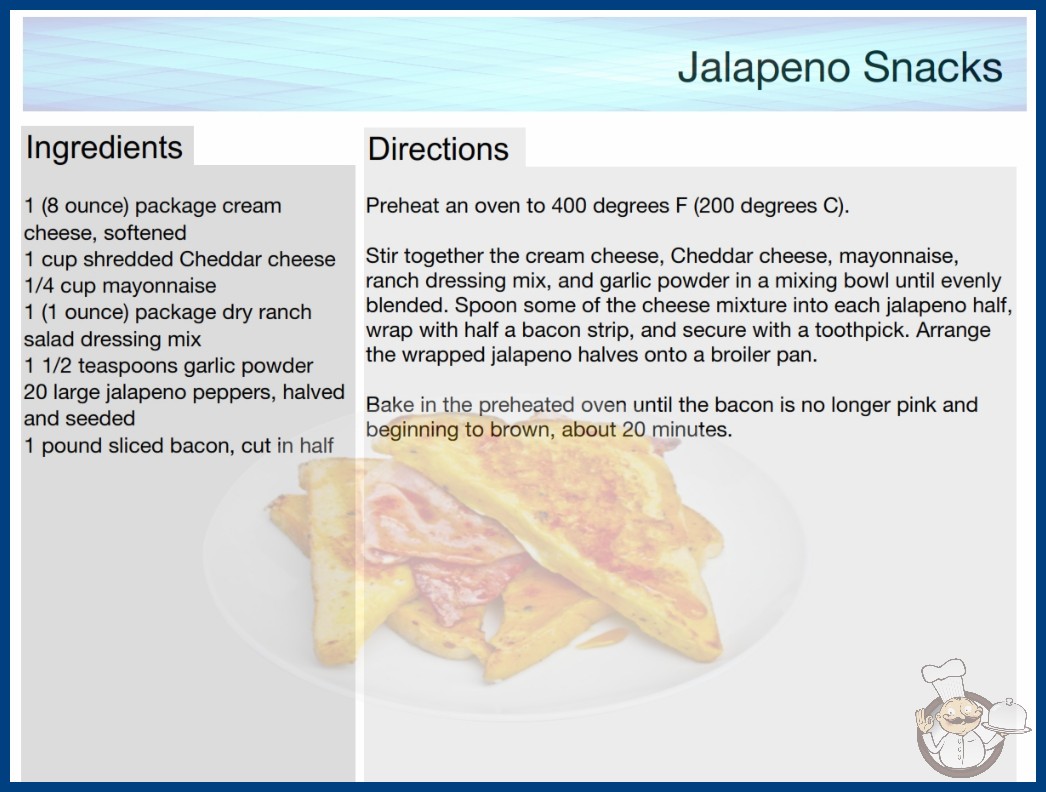 Jalapeno Snacks

Ingredients

1 (8 ounce) package cream cheese, softened
1 cup shredded Cheddar cheese
1/4 cup mayonnaise
1 (1 ounce) package dry ranch salad dressing mix
1 1/2 teaspoons garlic powder
20 large jalapeno peppers, halved and seeded
1 pound sliced bacon, cut in half

Directions

Preheat an oven to 400 degrees F (200 degrees C).

Stir together the cream cheese, Cheddar cheese, mayonnaise, ranch dressing mix, and garlic powder in a mixing bowl until evenly blended. Spoon some of the cheese mixture into each jalapeno half, wrap with half a bacon strip, and secure with a toothpick. Arrange the wrapped jalapeno halves onto a broiler pan.

Bake in the preheated oven until the bacon is no longer pink and beginning to brown, about 20 minutes.